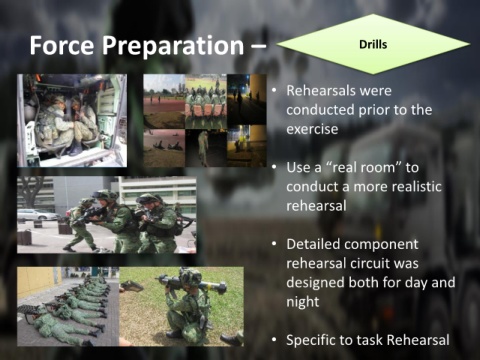 Force Preparation –

Drills

• Rehearsals were conducted prior to the exercise

• Use a “real room” to conduct a more realistic rehearsal

• Detailed component rehearsal circuit was designed both for day and night

• Specific to task Rehearsal